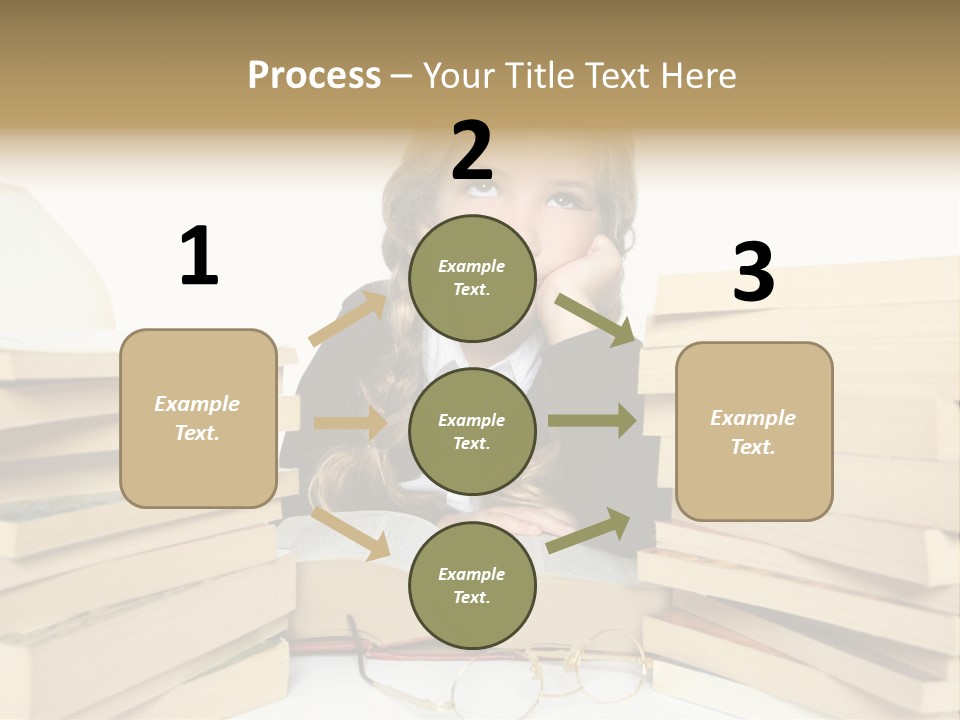 Process – Your Title Text Here

1

Example Text.

2

Example Text.

Example Text.

Example Text.

3

Example Text.